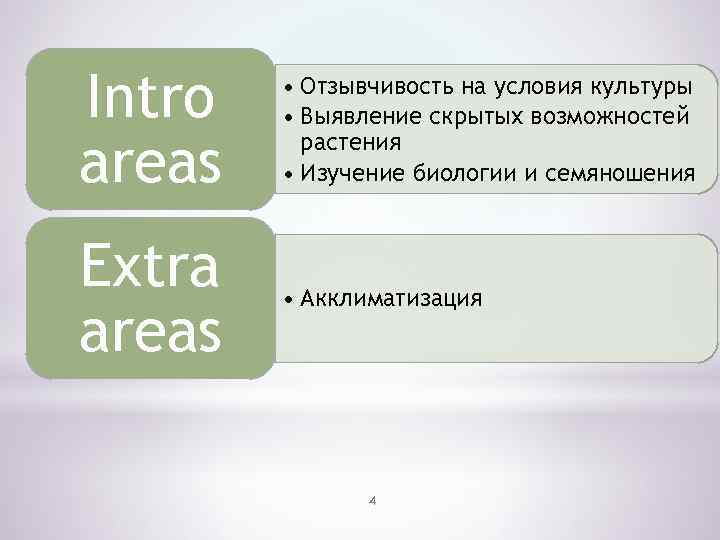 Intro areas

• Отзывчивость на условия культуры
• Выявление скрытых возможностей растения
• Изучение биологии и семяношения

Extra areas

• Акклиматизация

4